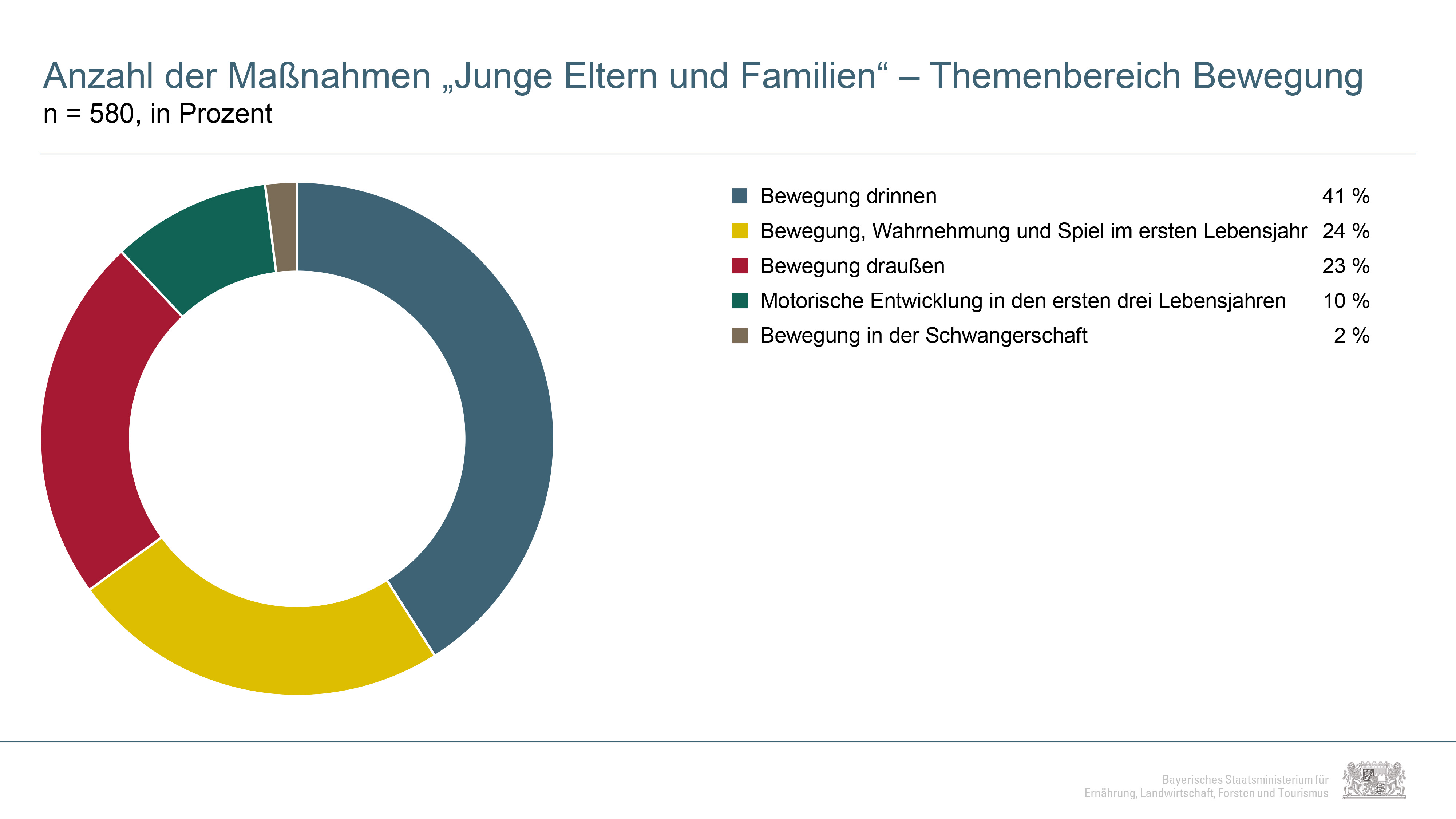 Anzahl der Maßnahmen „Junge Eltern und Familien“ – Themenbereich Bewegung
n = 580, in Prozent

| | |
|---|---|
| Bewegung drinnen | 41 % |
| Bewegung, Wahrnehmung und Spiel im ersten Lebensjahr | 24 % |
| Bewegung draußen | 23 % |
| Motorische Entwicklung in den ersten drei Lebensjahren | 10 % |
| Bewegung in der Schwangerschaft | 2 % |

Bayerisches Staatsministerium für Ernährung, Landwirtschaft, Forsten und Tourismus